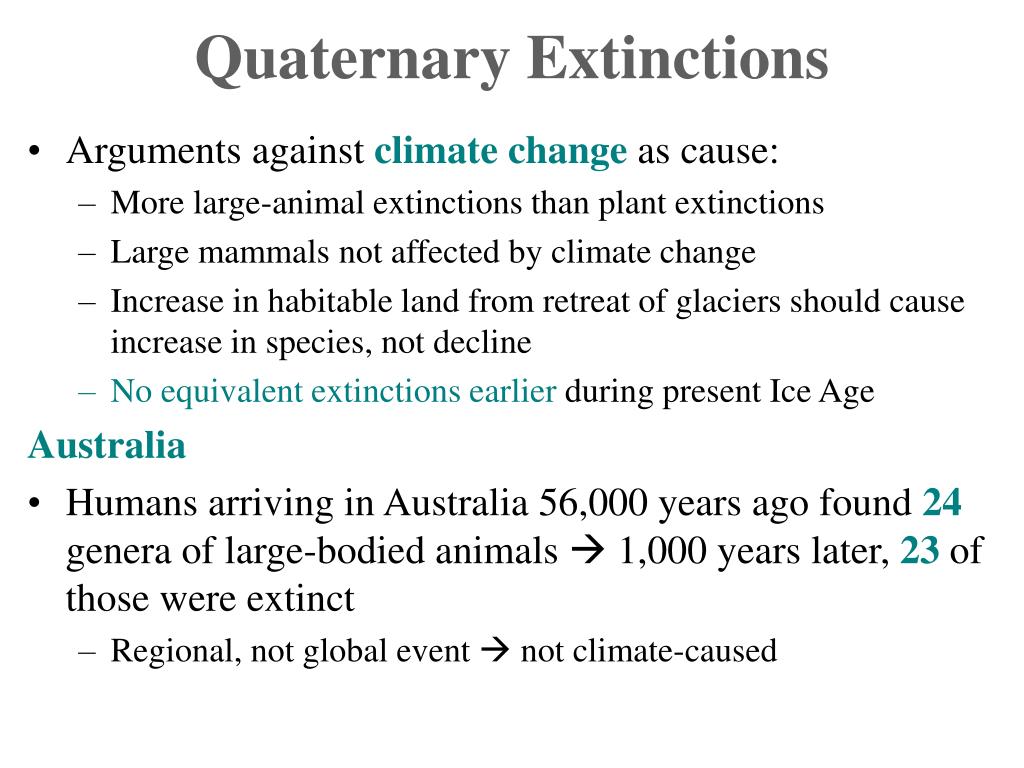 Quaternary Extinctions

• Arguments against climate change as cause:
– More large-animal extinctions than plant extinctions
– Large mammals not affected by climate change
– Increase in habitable land from retreat of glaciers should cause increase in species, not decline
– No equivalent extinctions earlier during present Ice Age

Australia

• Humans arriving in Australia 56,000 years ago found 24 genera of large-bodied animals → 1,000 years later, 23 of those were extinct
– Regional, not global event → not climate-caused